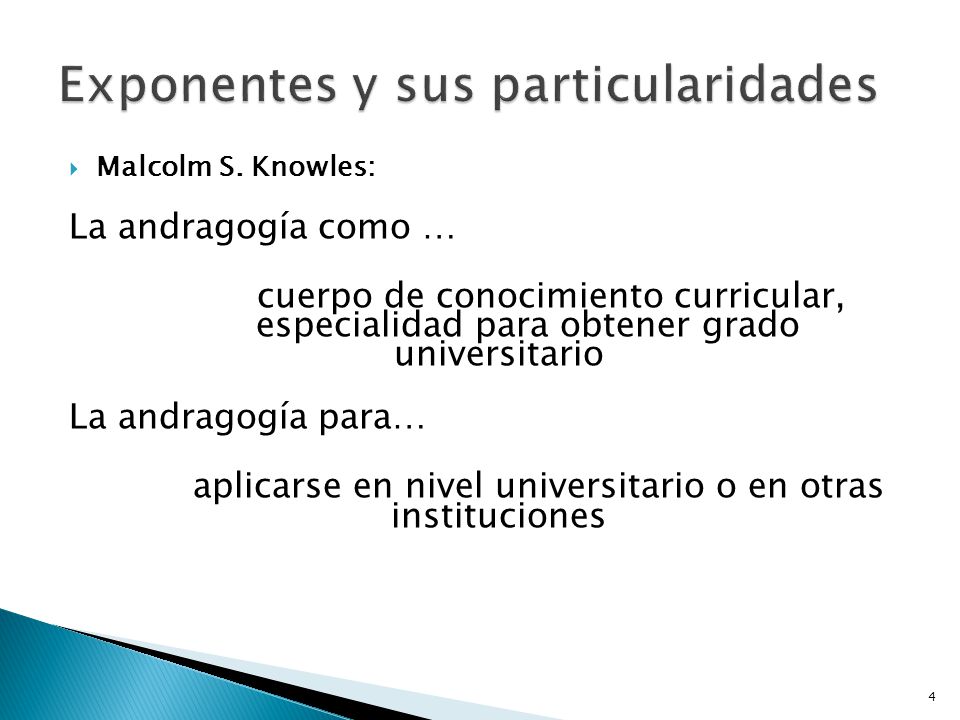 Exponentes y sus particularidades

Malcolm S. Knowles:

La andragogía como …

cuerpo de conocimiento curricular, especialidad para obtener grado universitario

La andragogía para…

aplicarse en nivel universitario o en otras instituciones

4